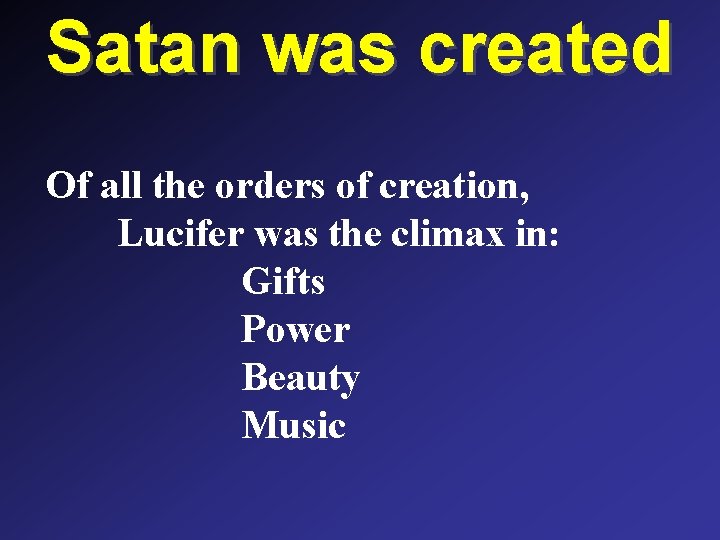 Satan was created

Of all the orders of creation,
Lucifer was the climax in:
Gifts
Power
Beauty
Music